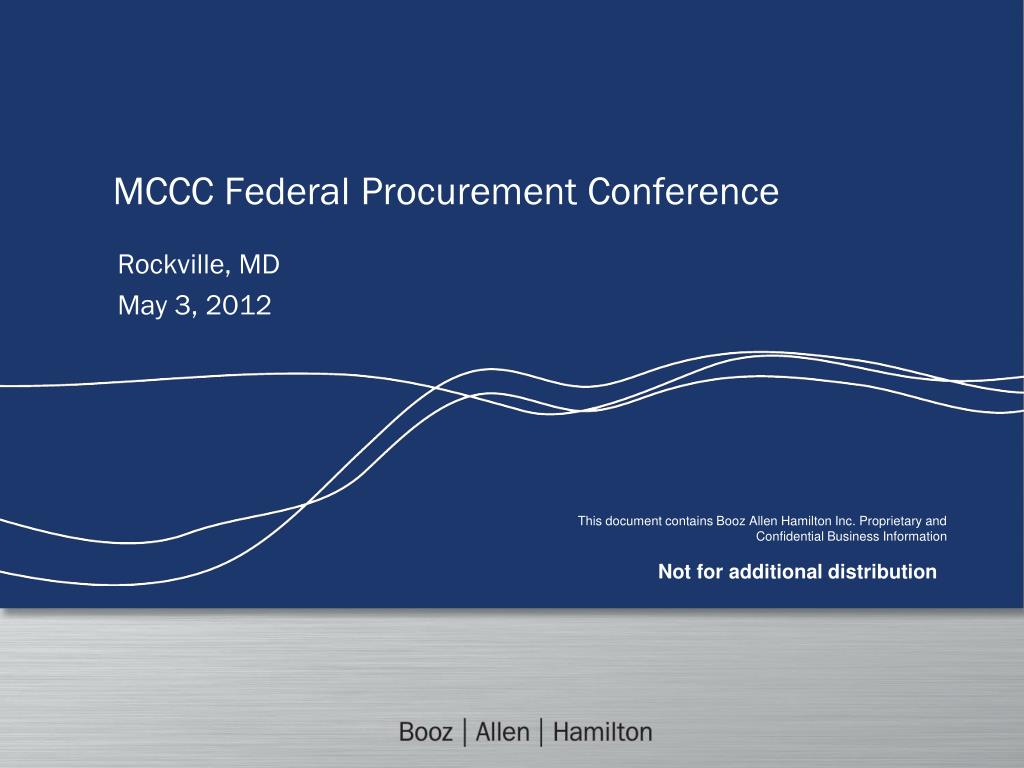 MCCC Federal Procurement Conference

Rockville, MD

May 3, 2012

This document contains Booz Allen Hamilton Inc. Proprietary and Confidential Business Information

Not for additional distribution

Booz | Allen | Hamilton